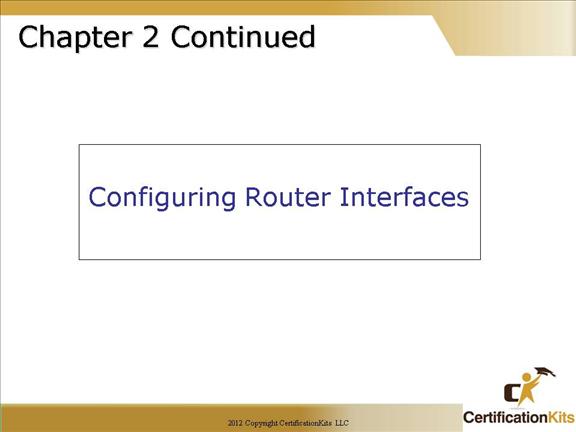 Chapter 2 Continued

Configuring Router Interfaces

2012 Copyright CertificationKits LLC

CertificationKits